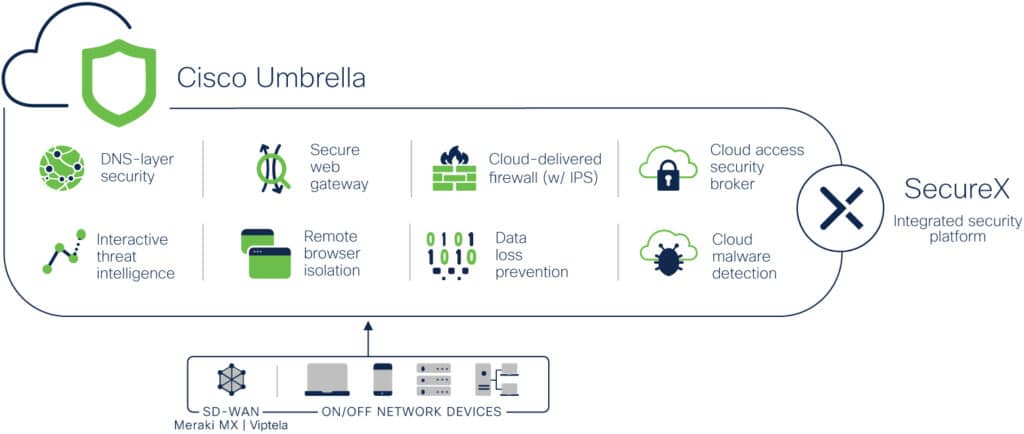 Cisco Umbrella

DNS-layer security

Secure web gateway

Cloud-delivered firewall (w/ IPS)

Cloud access security broker

Interactive threat intelligence

Remote browser isolation

0101
1010

Data loss prevention

Cloud malware detection

SecureX

Integrated security platform

SD-WAN
Meraki MX | Viptela

ON/OFF NETWORK DEVICES